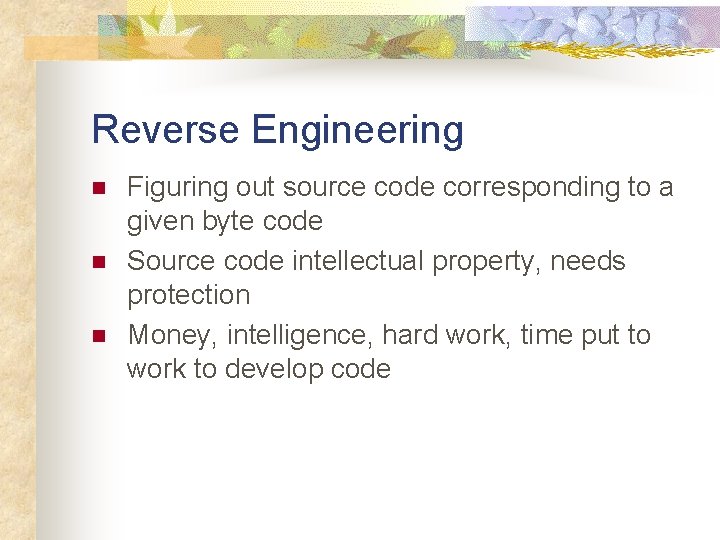 Reverse Engineering

- Figuring out source code corresponding to a given byte code
- Source code intellectual property, needs protection
- Money, intelligence, hard work, time put to work to develop code